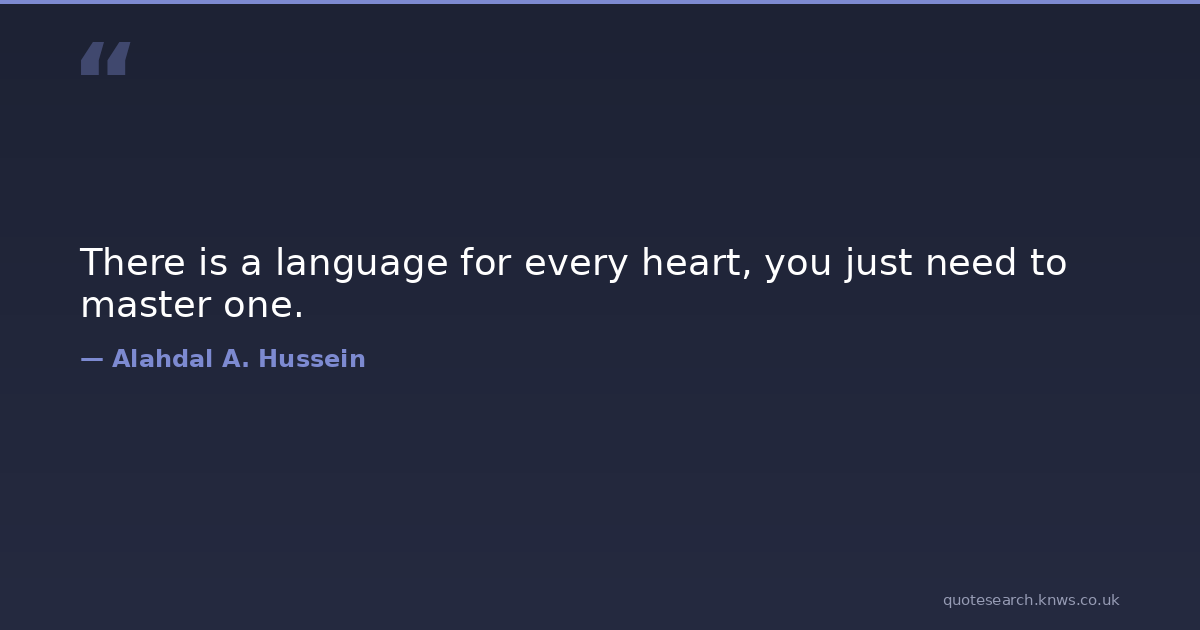 “

There is a language for every heart, you just need to master one.

— Alahdal A. Hussein

quotesearch.knws.co.uk